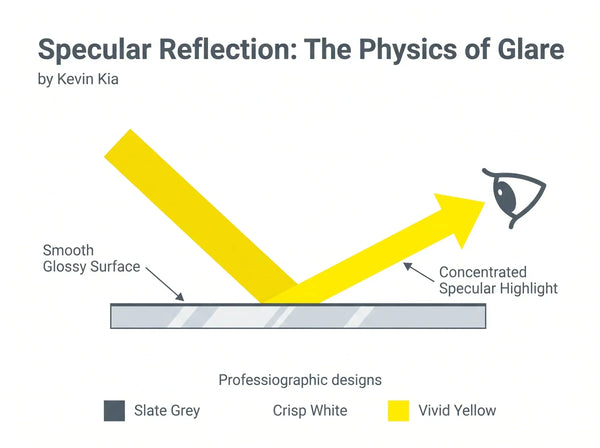 Specular Reflection: The Physics of Glare

by Kevin Kia

Smooth Glossy Surface

Concentrated Specular Highlight

Professiographic designs

Slate Grey

Crisp White

Vivid Yellow